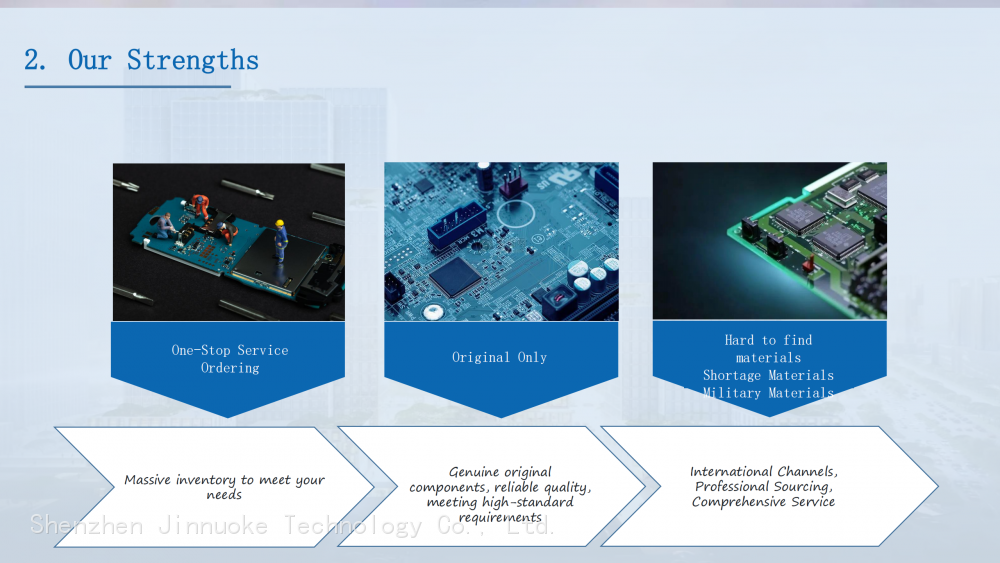 2. Our Strengths

One-Stop Service Ordering

Original Only

Hard to find materials
Shortage Materials
Military Materials

Massive inventory to meet your needs

Genuine original components, reliable quality, meeting high-standard requirements

International Channels, Professional Sourcing, Comprehensive Service

Shenzhen Jinnuoke Technology Co., Ltd.